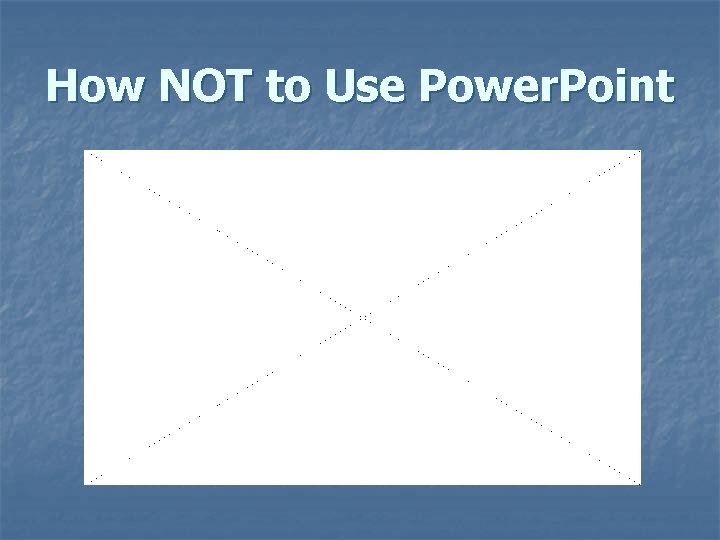 How NOT to Use PowerPoint